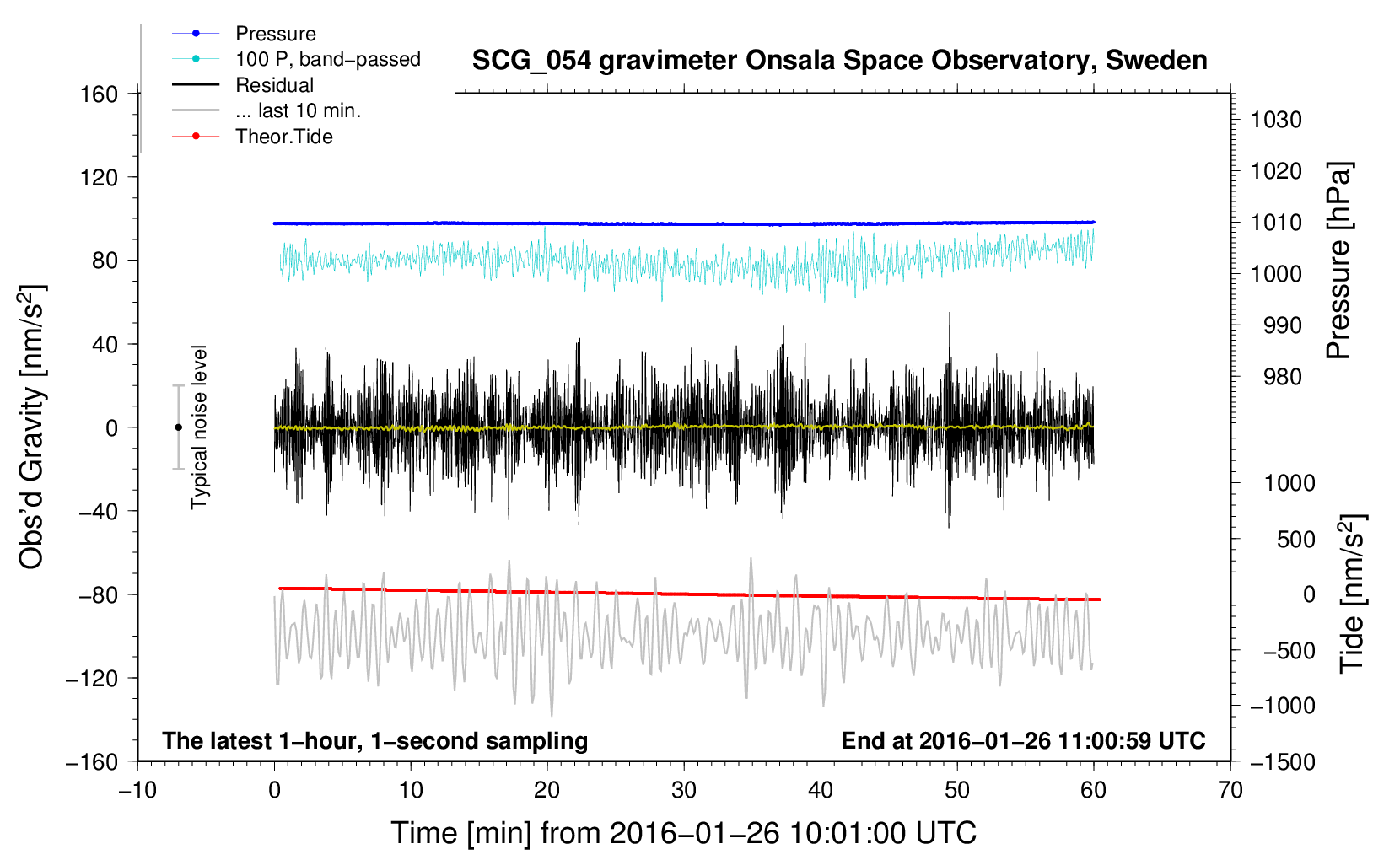 Pressure
100 P, band−passed
Residual
... last 10 min.
Theor.Tide

SCG_054 gravimeter Onsala Space Observatory, Sweden

160
120
80
40
0
−40
−80
−120
−160

Obs'd Gravity [nm/s$^2$]

Typical noise level

1030
1020
1010
1000
990
980

Pressure [hPa]

1000
500
0
−500
−1000
−1500

Tide [nm/s$^2$]

The latest 1−hour, 1−second sampling
End at 2016−01−26 11:00:59 UTC

−10
0
10
20
30
40
50
60
70

Time [min] from 2016−01−26 10:01:00 UTC